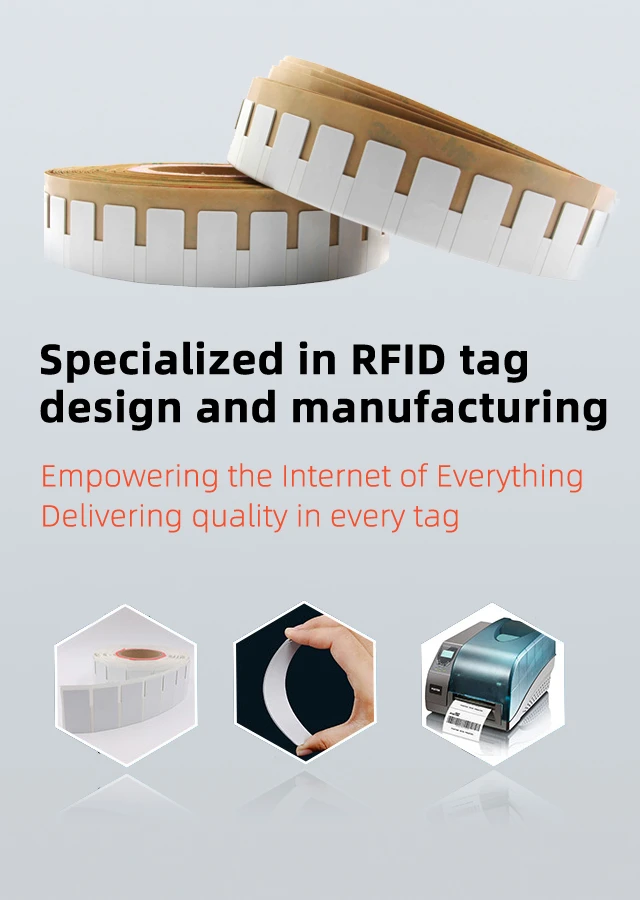 Specialized in RFID tag design and manufacturing

Empowering the Internet of Everything
Delivering quality in every tag